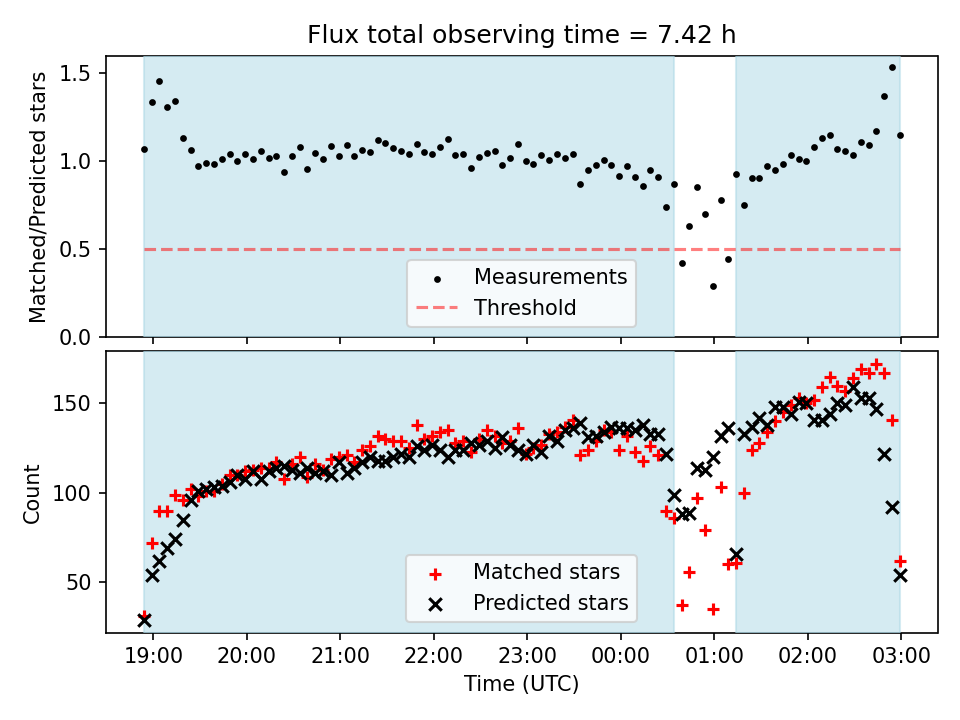 Flux total observing time = 7.42 h

Matched/Predicted stars

1.5
1.0
0.5
0.0

Measurements
Threshold

Count

150
100
50

Matched stars
Predicted stars

19:00 20:00 21:00 22:00 23:00 00:00 01:00 02:00 03:00

Time (UTC)